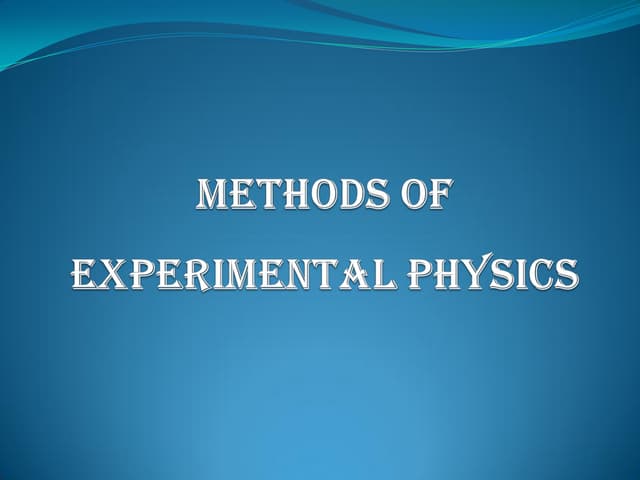 METHODS OF
EXPERIMENTAL PHYSICS